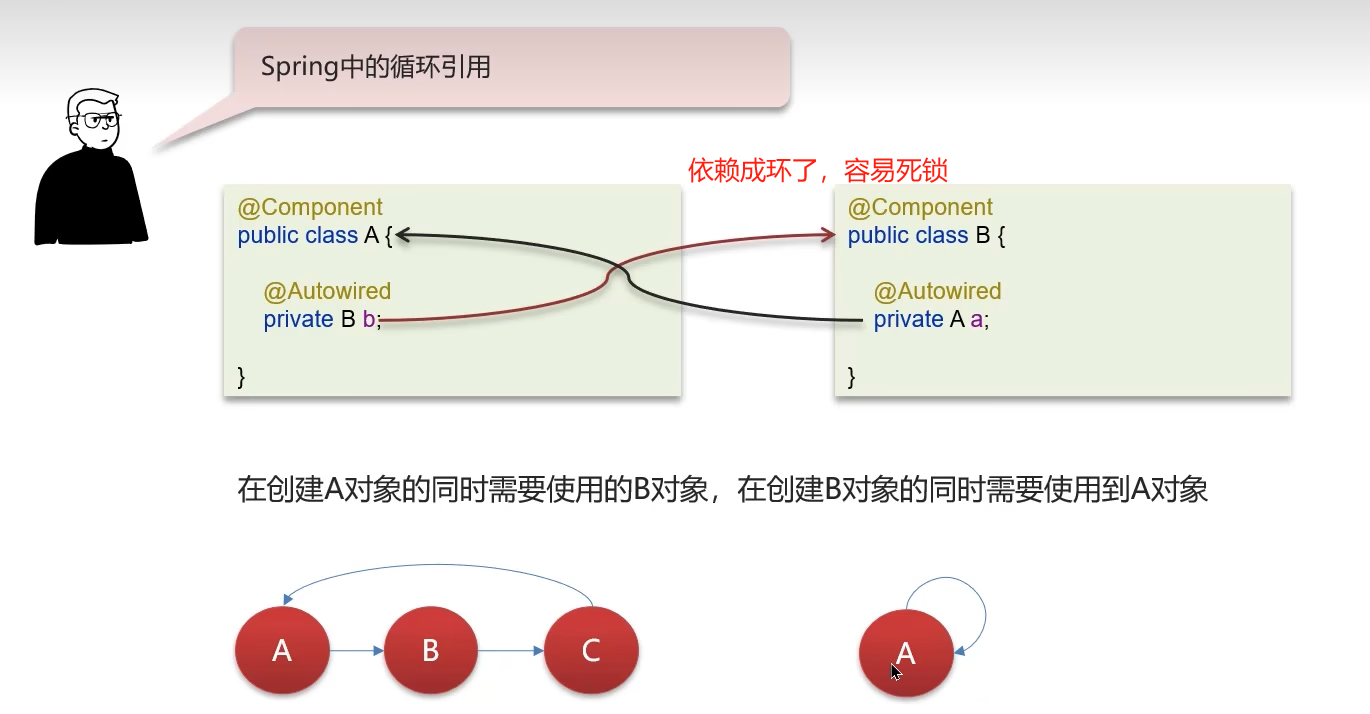 Spring中的循环引用

依赖成环了，容易死锁

@Component
public class A {

@Autowired
private B b;

}

@Component
public class B {

@Autowired
private A a;

}

在创建A对象的同时需要使用的B对象，在创建B对象的同时需要使用到A对象

A

B

C

A